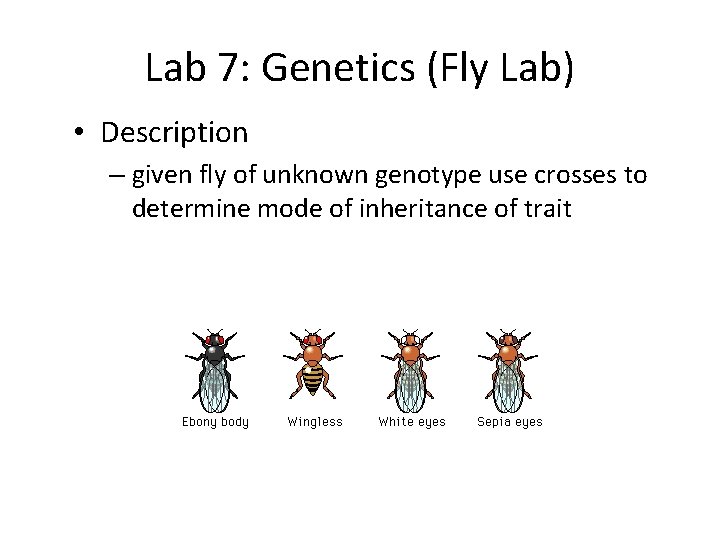 Lab 7: Genetics (Fly Lab)

• Description

– given fly of unknown genotype use crosses to determine mode of inheritance of trait

Ebony body Wingless White eyes Sepia eyes